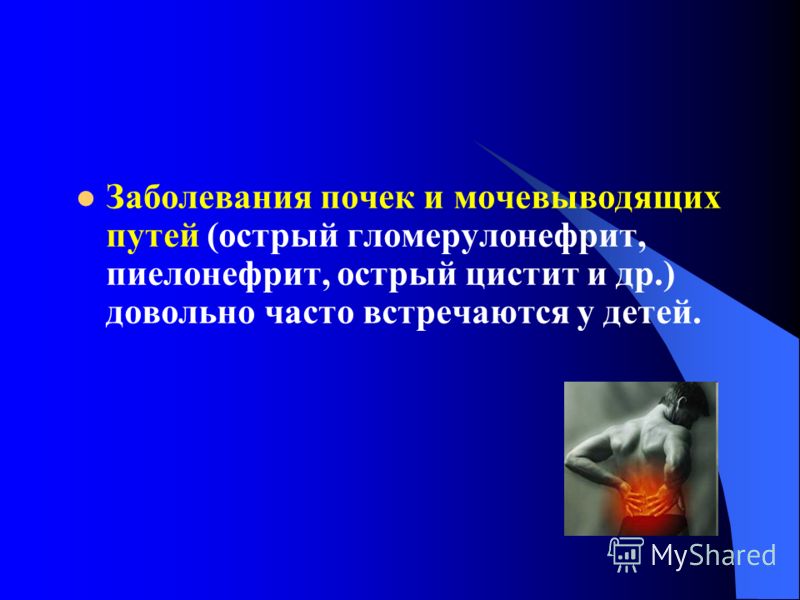 Заболевания почек и мочевыводящих путей (острый гломерулонефрит, пиелонефрит, острый цистит и др.) довольно часто встречаются у детей.

MyShared